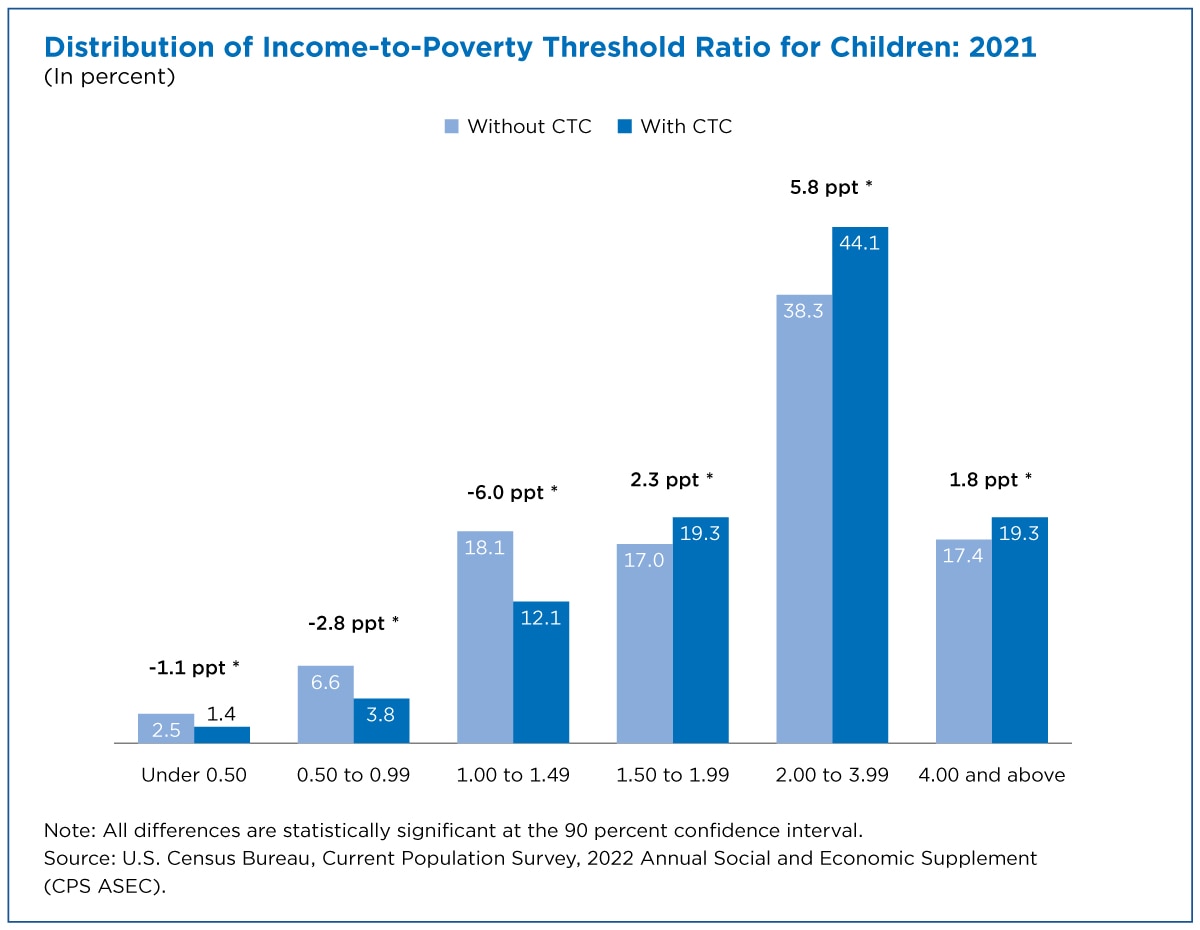 Distribution of Income-to-Poverty Threshold Ratio for Children: 2021
(In percent)

Without CTC With CTC

-1.1 ppt *
2.5 1.4
Under 0.50

-2.8 ppt *
6.6 3.8
0.50 to 0.99

-6.0 ppt *
18.1 12.1
1.00 to 1.49

2.3 ppt *
17.0 19.3
1.50 to 1.99

5.8 ppt *
38.3 44.1
2.00 to 3.99

1.8 ppt *
17.4 19.3
4.00 and above

Note: All differences are statistically significant at the 90 percent confidence interval.
Source: U.S. Census Bureau, Current Population Survey, 2022 Annual Social and Economic Supplement (CPS ASEC).